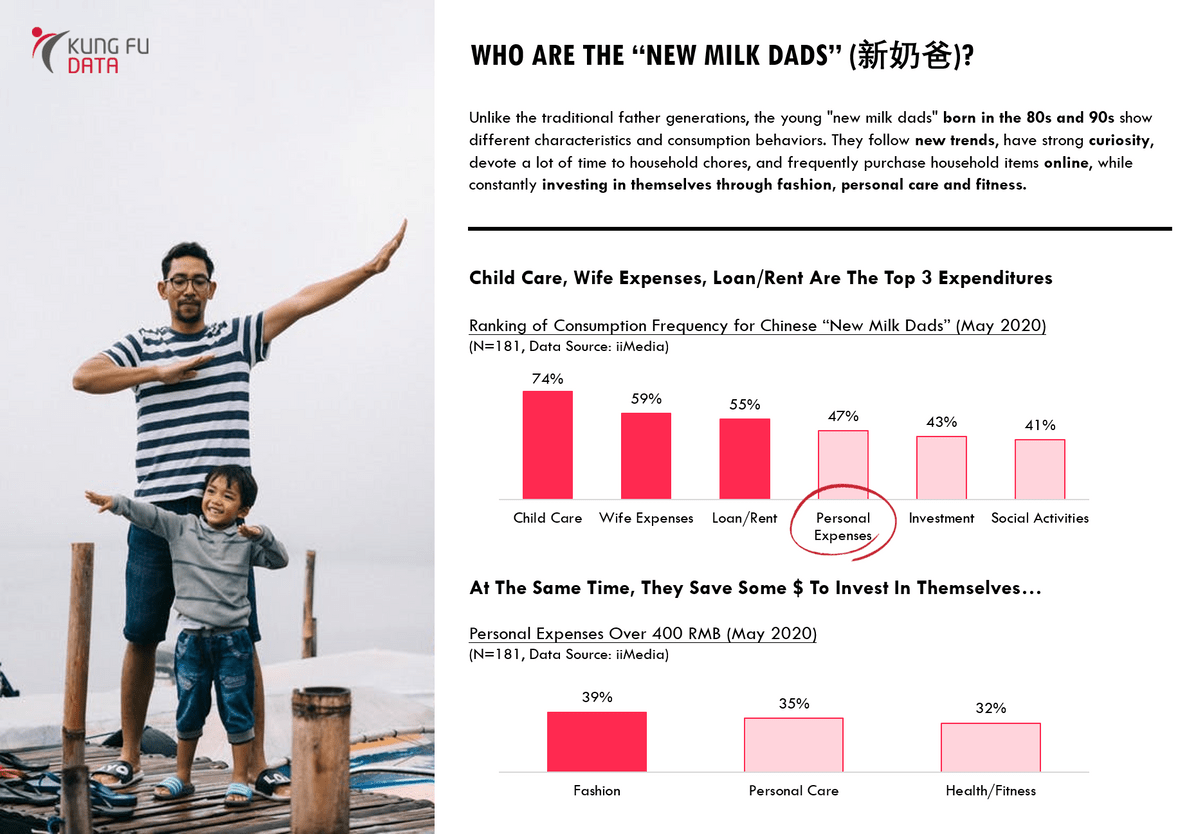 KUNG FU DATA

WHO ARE THE “NEW MILK DADS” (新奶爸)?

Unlike the traditional father generations, the young "new milk dads" born in the 80s and 90s show different characteristics and consumption behaviors. They follow new trends, have strong curiosity, devote a lot of time to household chores, and frequently purchase household items online, while constantly investing in themselves through fashion, personal care and fitness.

Child Care, Wife Expenses, Loan/Rent Are The Top 3 Expenditures

Ranking of Consumption Frequency for Chinese “New Milk Dads” (May 2020)
(N=181, Data Source: iiMedia)

74%
59%
55%
47%
43%
41%

Child Care
Wife Expenses
Loan/Rent
Personal Expenses
Investment
Social Activities

At The Same Time, They Save Some $ To Invest In Themselves…

Personal Expenses Over 400 RMB (May 2020)
(N=181, Data Source: iiMedia)

39%
35%
32%

Fashion
Personal Care
Health/Fitness